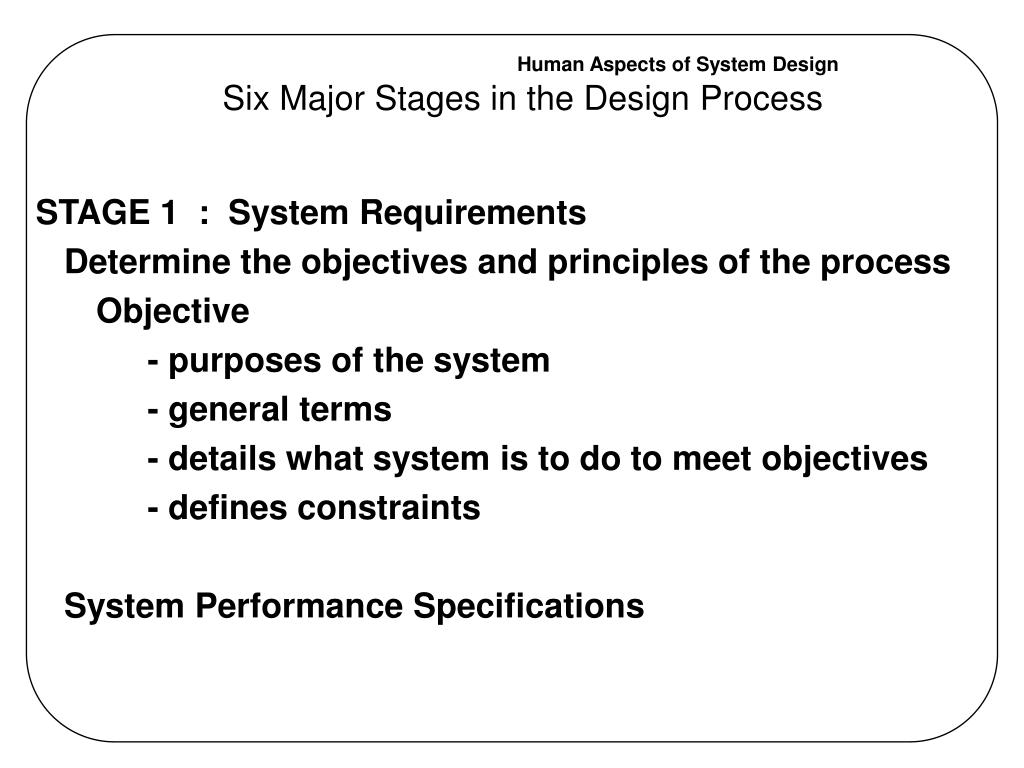 Human Aspects of System Design
Six Major Stages in the Design Process

STAGE 1 : System Requirements
Determine the objectives and principles of the process
Objective
- purposes of the system
- general terms
- details what system is to do to meet objectives
- defines constraints

System Performance Specifications